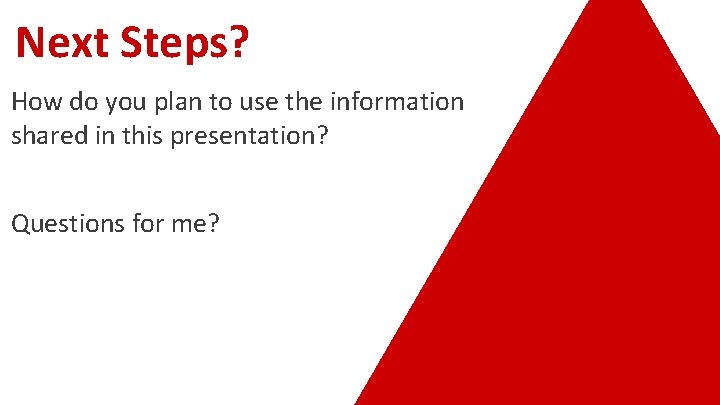 Next Steps?

How do you plan to use the information shared in this presentation?

Questions for me?